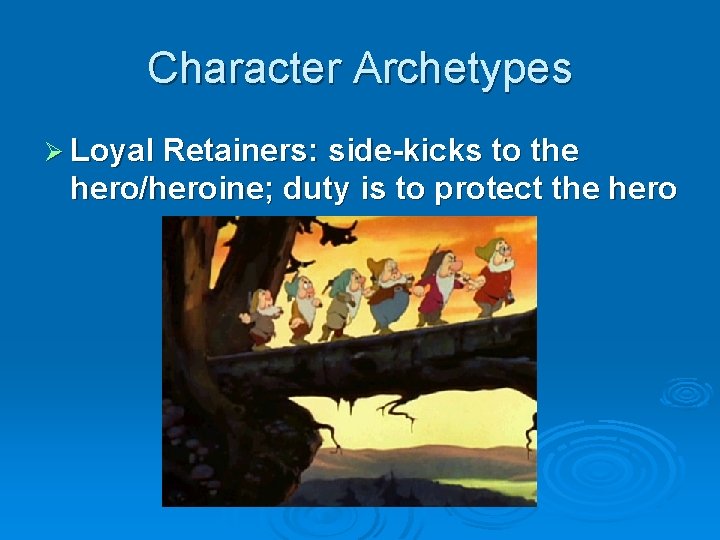 Character Archetypes

➢ Loyal Retainers: side-kicks to the hero/heroine; duty is to protect the hero